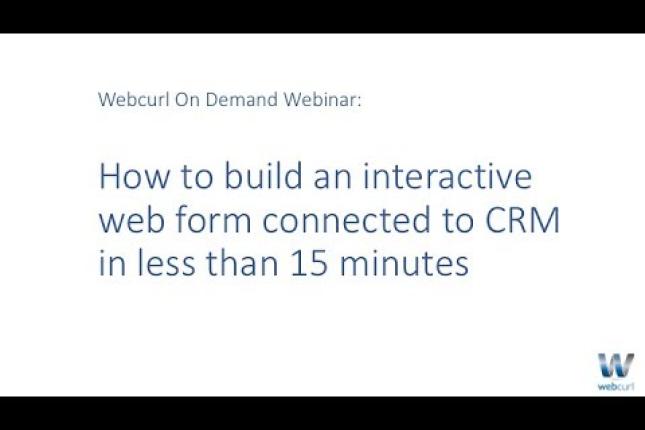 Webcurl On Demand Webinar:

How to build an interactive web form connected to CRM in less than 15 minutes

W
webcurl